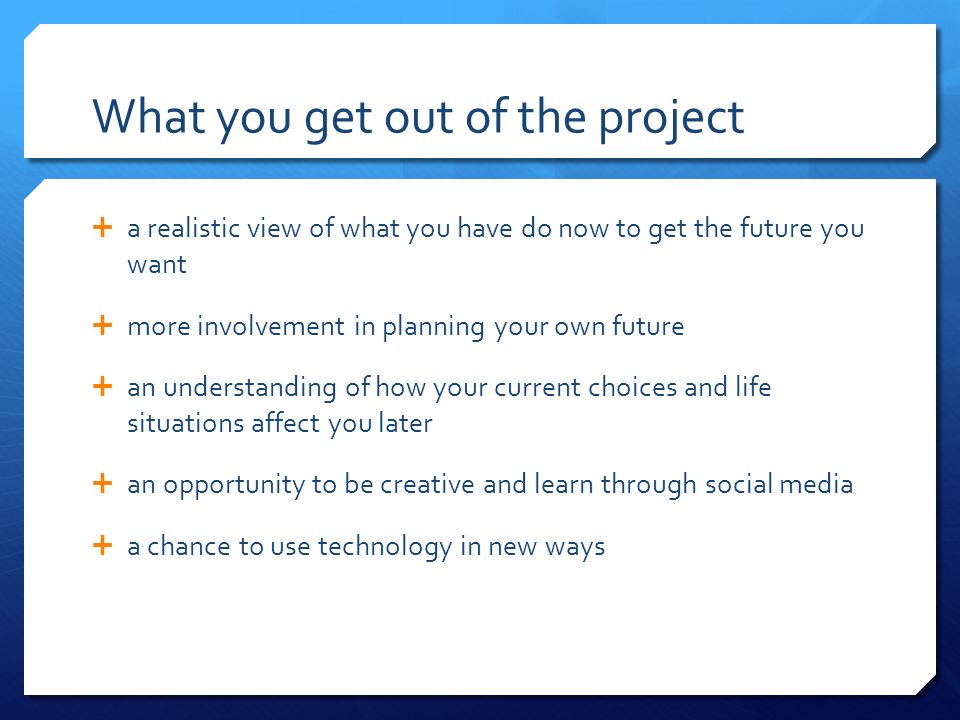 What you get out of the project

+ a realistic view of what you have do now to get the future you want

+ more involvement in planning your own future

+ an understanding of how your current choices and life situations affect you later

+ an opportunity to be creative and learn through social media

+ a chance to use technology in new ways